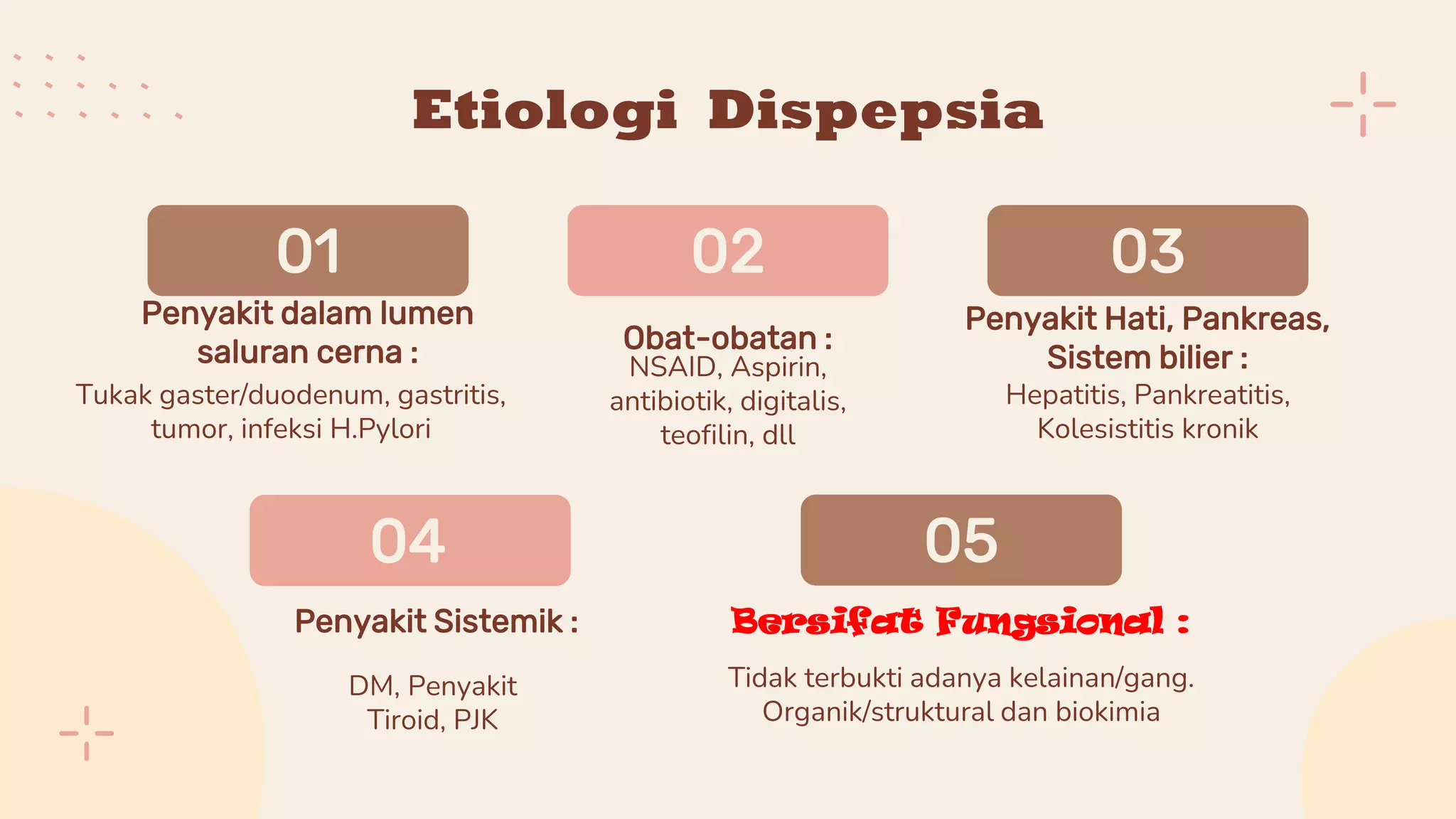 Etiologi Dispepsia

01

Penyakit dalam lumen saluran cerna :

Tukak gaster/duodenum, gastritis, tumor, infeksi H.Pylori

02

Obat-obatan :

NSAID, Aspirin, antibiotik, digitalis, teofilin, dll

03

Penyakit Hati, Pankreas, Sistem bilier :

Hepatitis, Pankreatitis, Kolesistitis kronik

04

Penyakit Sistemik :

DM, Penyakit Tiroid, PJK

05

Bersifat Fungsional :

Tidak terbukti adanya kelainan/gang. Organik/struktural dan biokimia